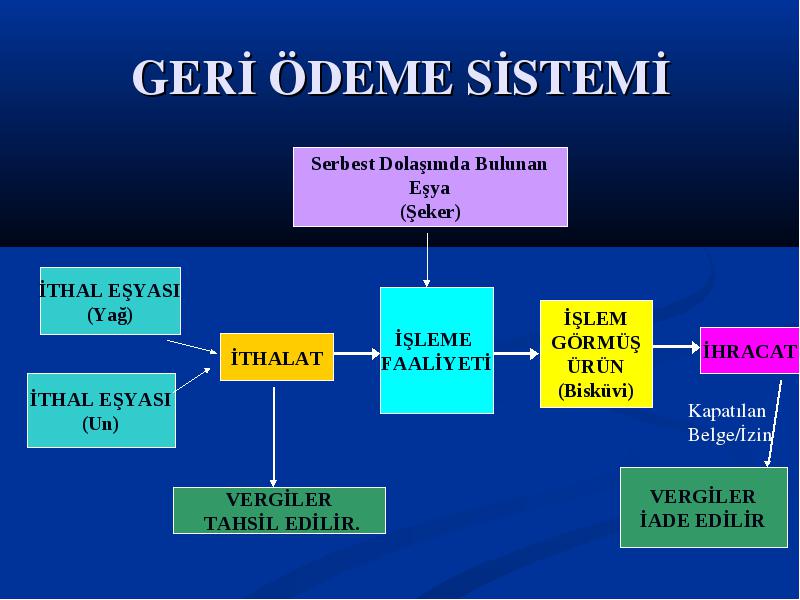 GERİ ÖDEME SİSTEMİ

Serbest Dolaşımda Bulunan Eşya (Şeker)

İTHAL EŞYASI (Yağ)

İTHAL EŞYASI (Un)

İTHALAT

İŞLEME FAALİYETİ

İŞLEM GÖRMÜŞ ÜRÜN (Bisküvi)

İHRACAT

Kapatılan Belge/İzin

VERGİLER TAHSİL EDİLİR.

VERGİLER İADE EDİLİR